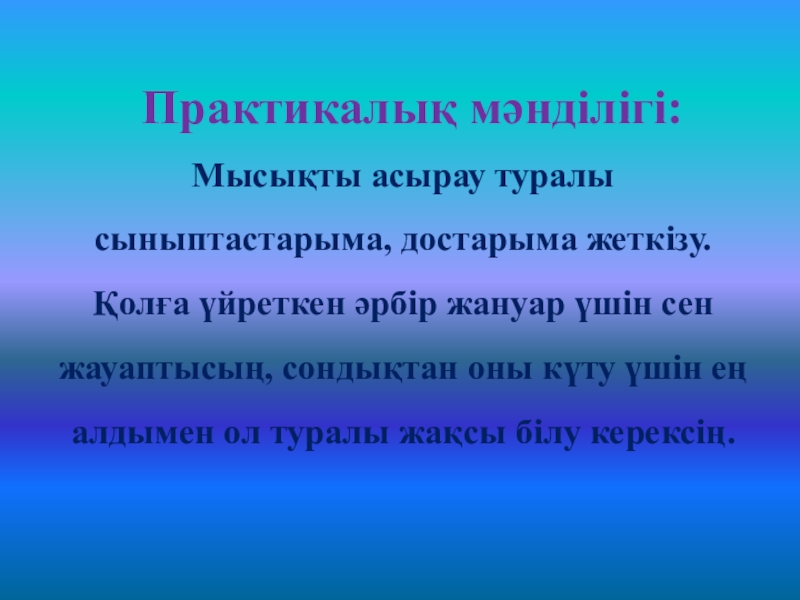 Практикалық мәнділігі:

Мысықты асырау туралы сыныптастарыма, достарыма жеткізу. Қолға үйреткен әрбір жануар үшін сен жауаптысың, сондықтан оны күту үшін ең алдымен ол туралы жақсы білу керексің.